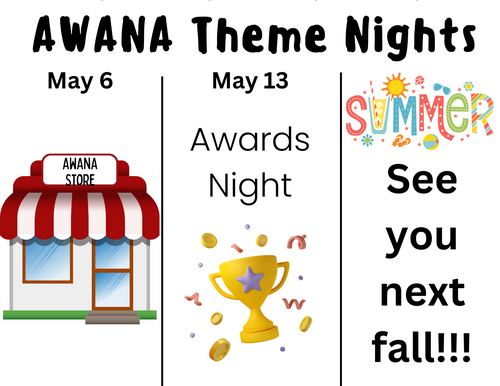 AWANA Theme Nights

May 6

AWANA STORE

May 13

Awards Night

SUMMER

See you next fall!!!